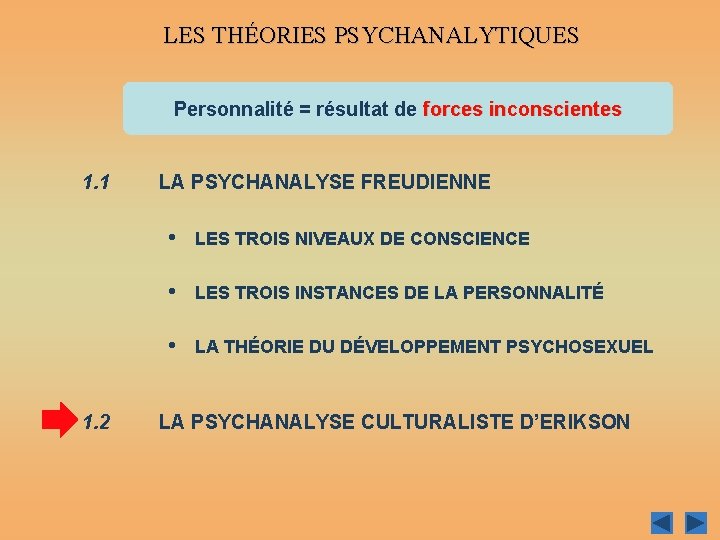 LES THÉORIES PSYCHANALYTIQUES

Personnalité = résultat de forces inconscientes

1.1 LA PSYCHANALYSE FREUDIENNE

• LES TROIS NIVEAUX DE CONSCIENCE

• LES TROIS INSTANCES DE LA PERSONNALITÉ

• LA THÉORIE DU DÉVELOPPEMENT PSYCHOSEXUEL

1.2 LA PSYCHANALYSE CULTURALISTE D'ERIKSON